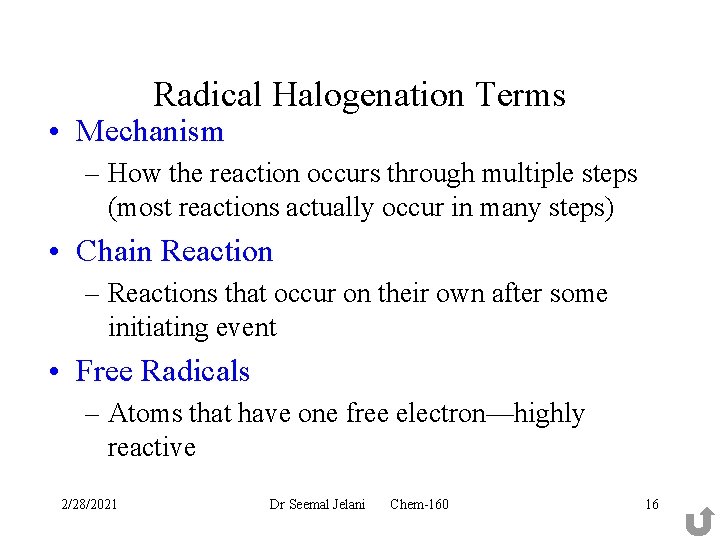 Radical Halogenation Terms

• Mechanism
– How the reaction occurs through multiple steps (most reactions actually occur in many steps)

• Chain Reaction
– Reactions that occur on their own after some initiating event

• Free Radicals
– Atoms that have one free electron—highly reactive

2/28/2021 Dr Seemal Jelani Chem-160 16